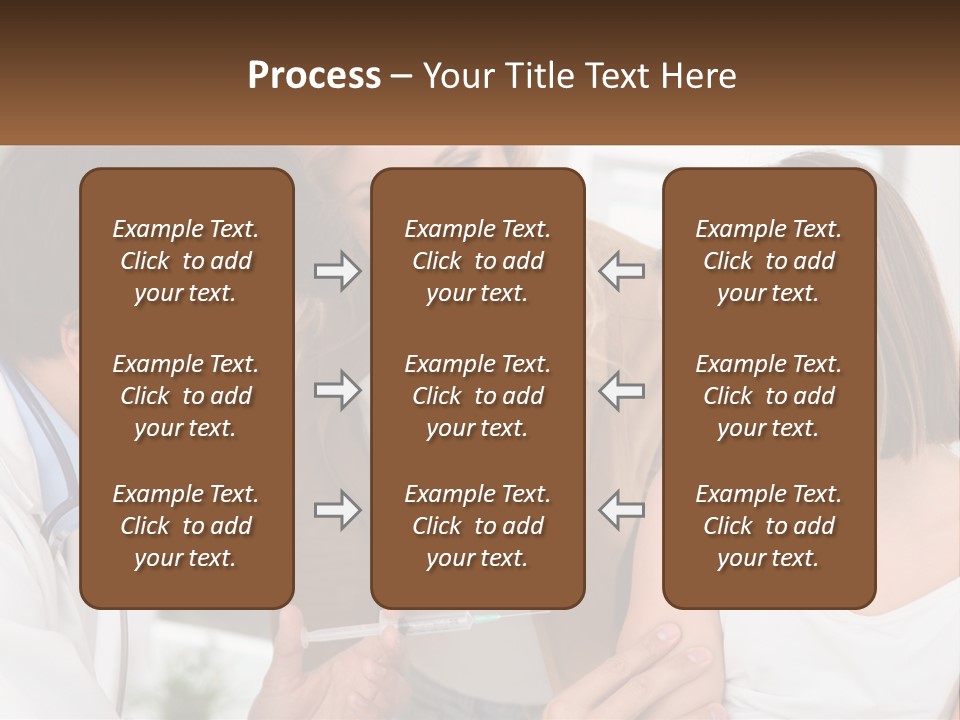 Process – Your Title Text Here

Example Text. Click to add your text.

Example Text. Click to add your text.

Example Text. Click to add your text.

Example Text. Click to add your text.

Example Text. Click to add your text.

Example Text. Click to add your text.

Example Text. Click to add your text.

Example Text. Click to add your text.

Example Text. Click to add your text.